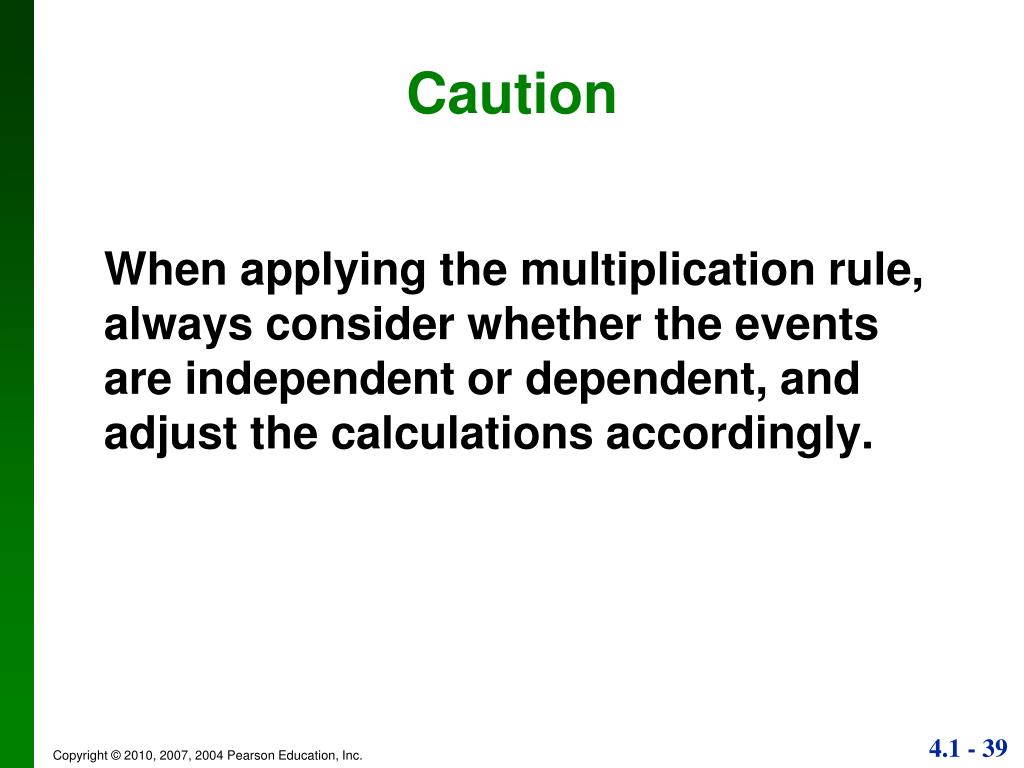 Caution

When applying the multiplication rule, always consider whether the events are independent or dependent, and adjust the calculations accordingly.

Copyright © 2010, 2007, 2004 Pearson Education, Inc.

4.1 - 39